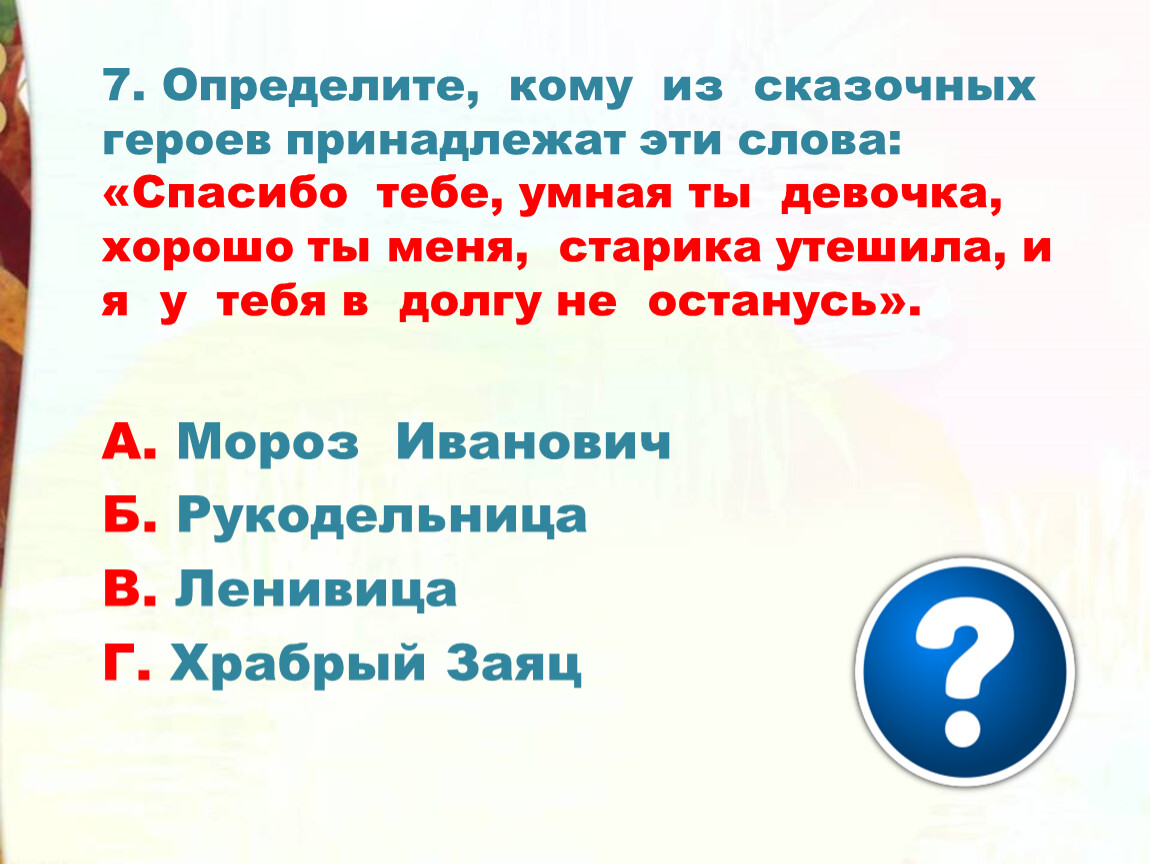 7. Определите, кому из сказочных героев принадлежат эти слова: «Спасибо тебе, умная ты девочка, хорошо ты меня, старика утешила, и я у тебя в долгу не останусь».

А. Мороз Иванович
Б. Рукодельница
В. Ленивица
Г. Храбрый Заяц

?